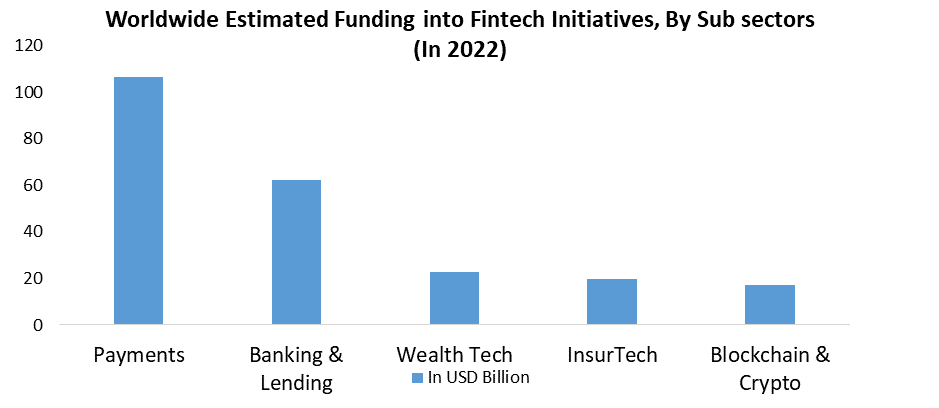 Worldwide Estimated Funding into Fintech Initiatives, By Sub sectors (In 2022)

120
100
80
60
40
20
0

Payments
Banking & Lending
Wealth Tech
InsurTech
Blockchain & Crypto

In USD Billion